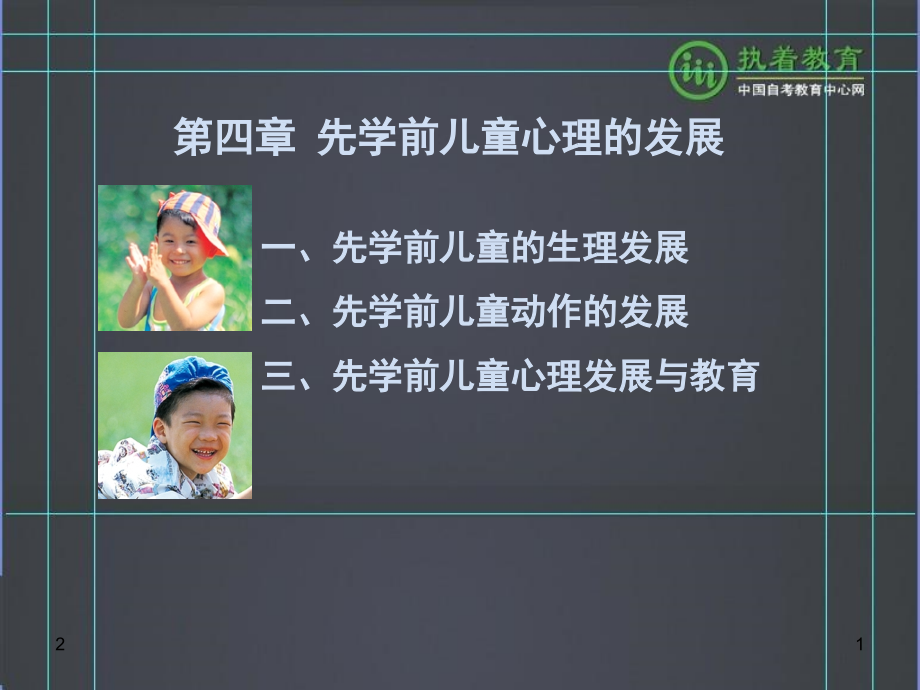 执着教育
中国自考教育中心网

第四章 先学前儿童心理的发展

一、先学前儿童的生理发展

二、先学前儿童动作的发展

三、先学前儿童心理发展与教育

2

1